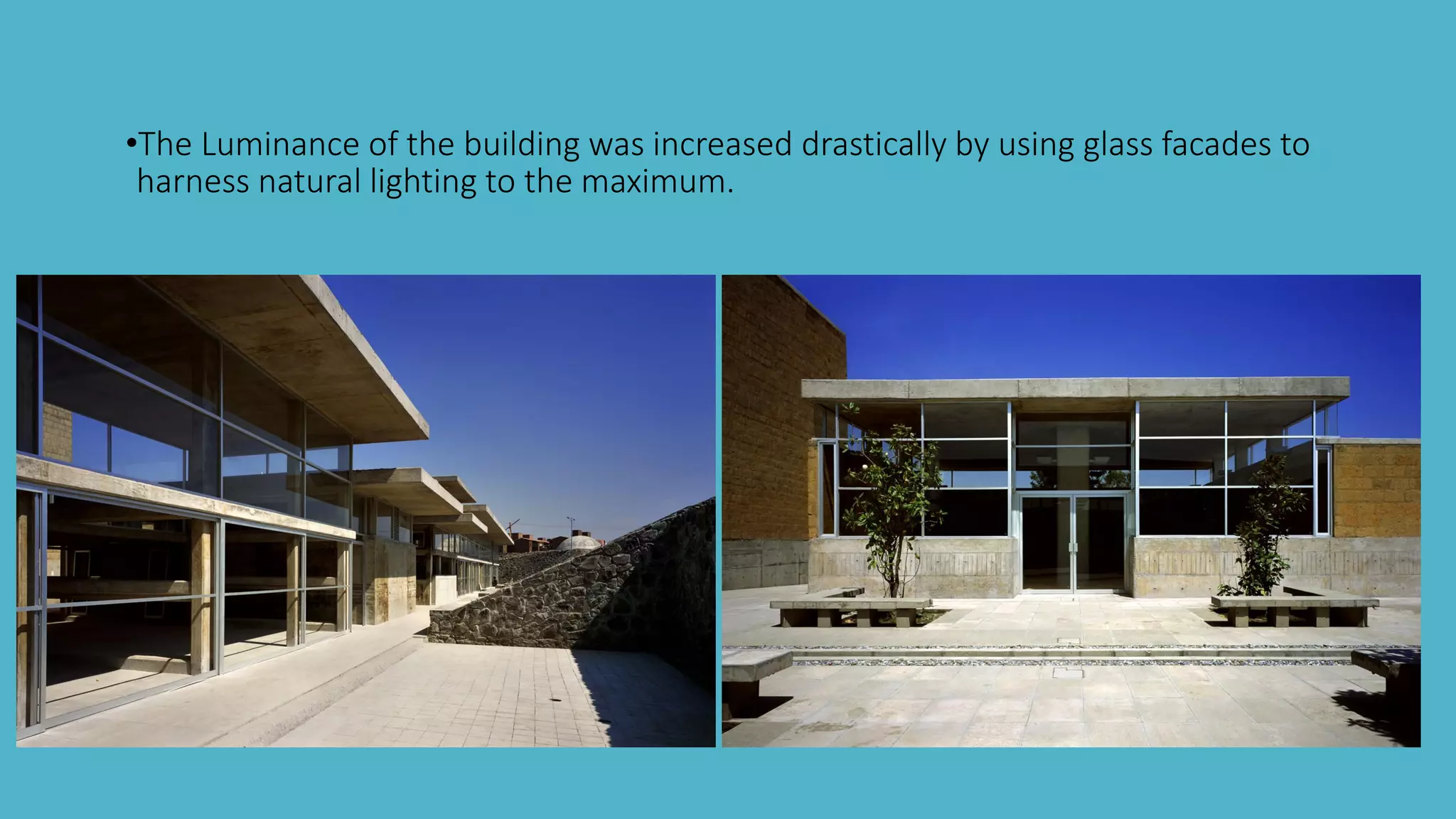 •The Luminance of the building was increased drastically by using glass facades to harness natural lighting to the maximum.